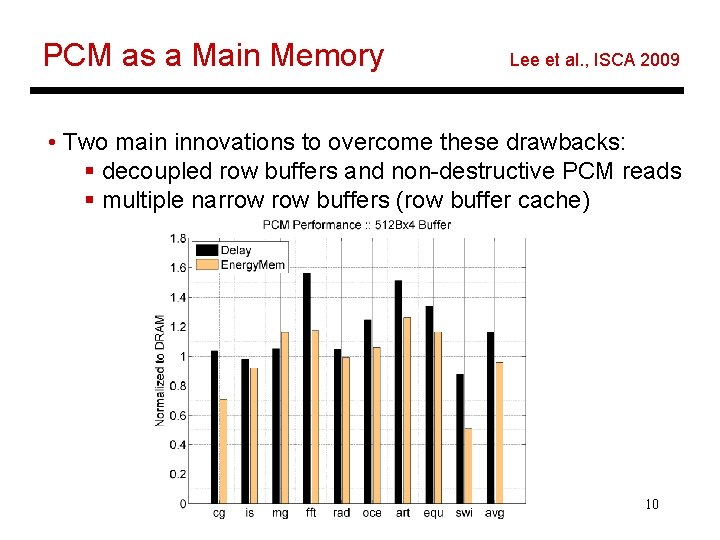 PCM as a Main Memory

Lee et al., ISCA 2009

• Two main innovations to overcome these drawbacks:
▪ decoupled row buffers and non-destructive PCM reads
▪ multiple narrow row buffers (row buffer cache)

PCM Performance :: 512Bx4 Buffer

Delay
EnergyMem

Normalized to DRAM

1.8
1.6
1.4
1.2
1
0.8
0.6
0.4
0.2
0

cg is mg fft rad oce art equ swi avg

10